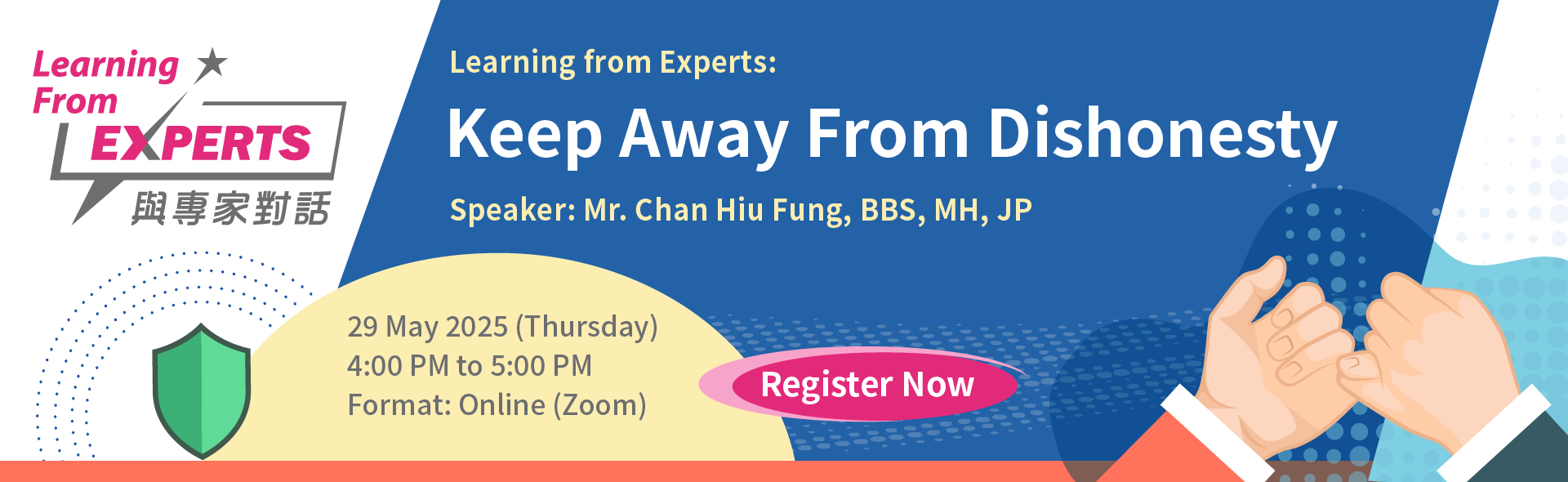 Learning From EXPERTS
與專家對話

Learning from Experts:

Keep Away From Dishonesty

Speaker: Mr. Chan Hiu Fung, BBS, MH, JP

29 May 2025 (Thursday)
4:00 PM to 5:00 PM
Format: Online (Zoom)

Register Now